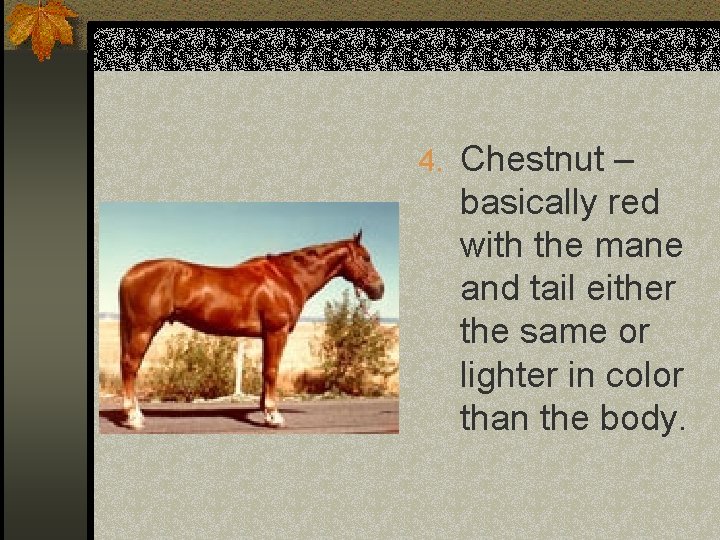 4. Chestnut – basically red with the mane and tail either the same or lighter in color than the body.